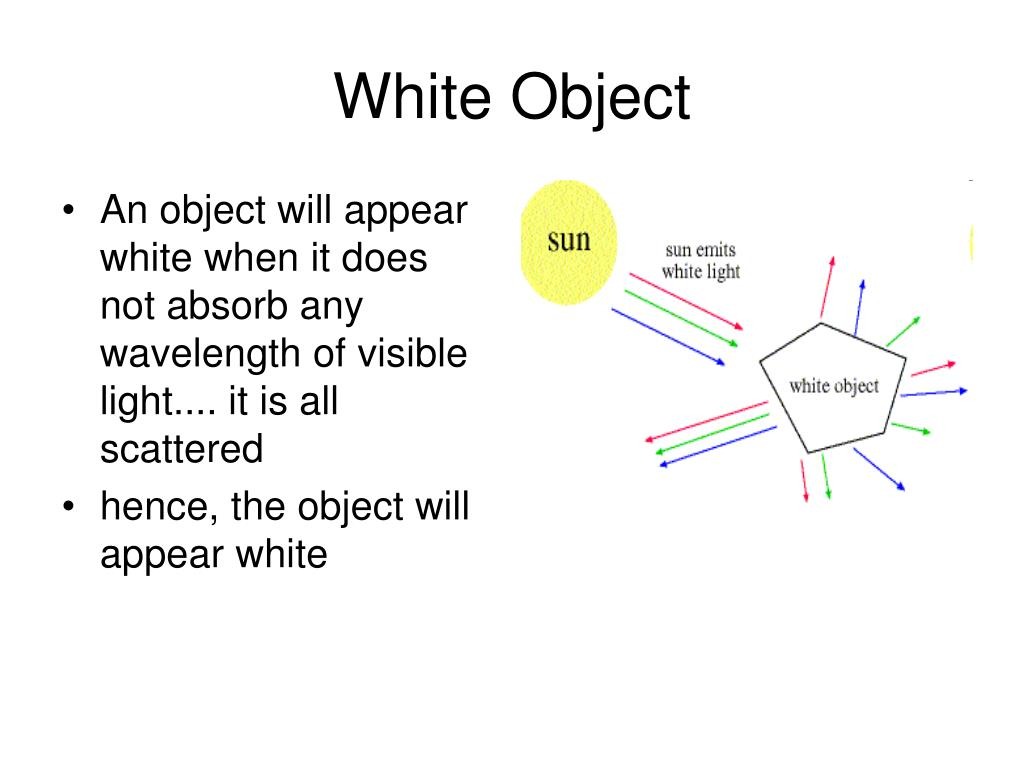 White Object

• An object will appear white when it does not absorb any wavelength of visible light.... it is all scattered
• hence, the object will appear white

sun

sun emits white light

white object